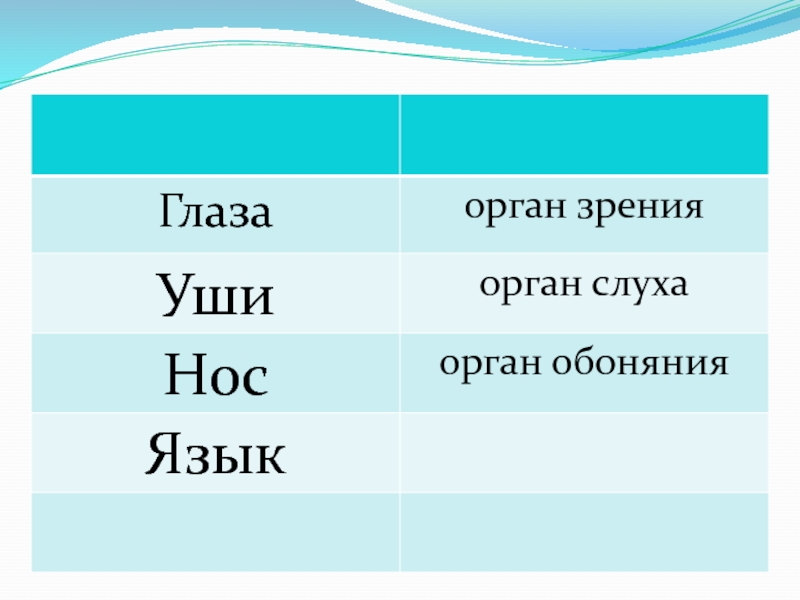 | | |
|---|---|
| Глаза | орган зрения |
| Уши | орган слуха |
| Нос | орган обоняния |
| Язык | |
| | |